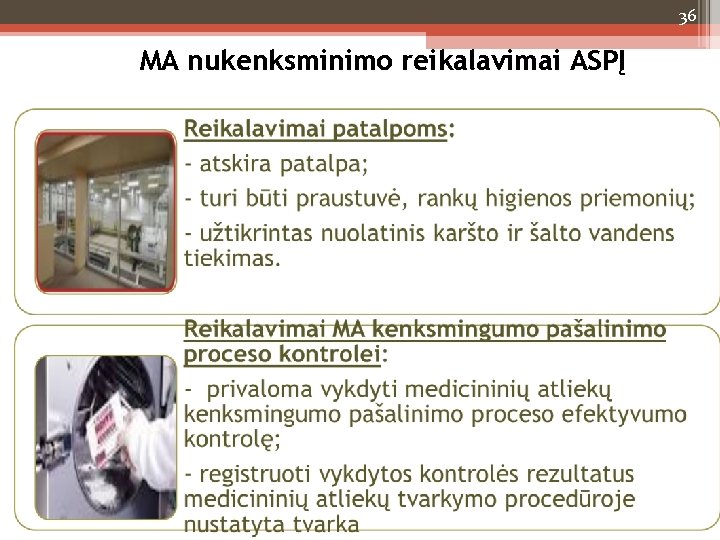 36

MA nukenksminimo reikalavimai ASPĮ

Reikalavimai patalpoms:

- atskira patalpa;

- turi būti praustuvė, rankų higienos priemonių;

- užtikrintas nuolatinis karšto ir šalto vandens tiekimas.

Reikalavimai MA kenksmingumo pašalinimo proceso kontrolei:

- privaloma vykdyti medicininių atliekų kenksmingumo pašalinimo proceso efektyvumo kontrolę;

- registruoti vykdytos kontrolės rezultatus medicininių atliekų tvarkymo procedūroje nustatyta tvarka